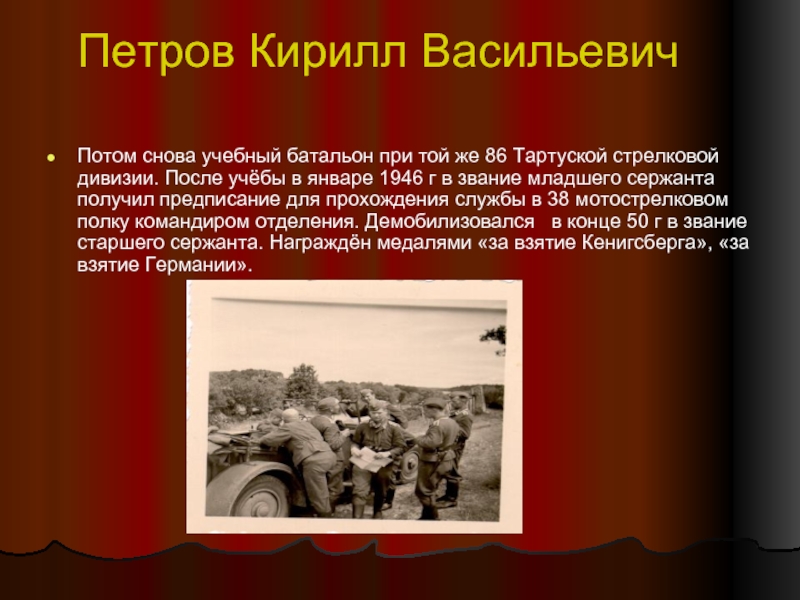 Петров Кирилл Васильевич

Потом снова учебный батальон при той же 86 Тартуской стрелковой дивизии. После учёбы в январе 1946 г в звание младшего сержанта получил предписание для прохождения службы в 38 мотострелковом полку командиром отделения. Демобилизовался   в конце 50 г в звание старшего сержанта. Награждён медалями «за взятие Кенигсберга», «за взятие Германии».